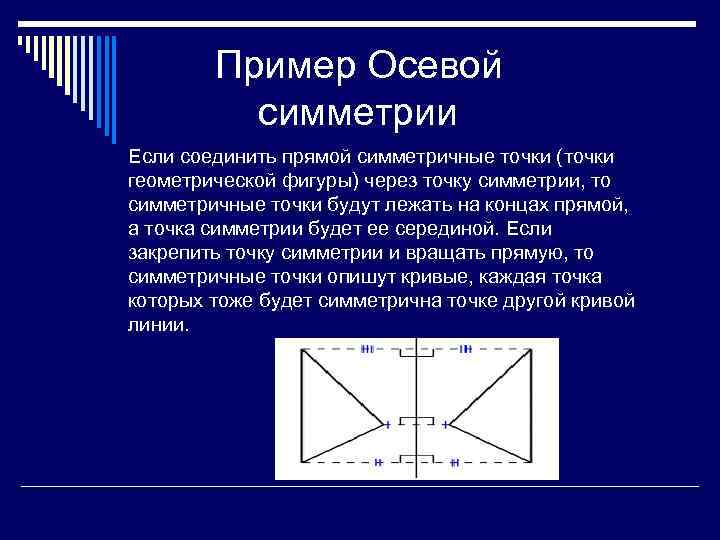 Пример Осевой симметрии

Если соединить прямой симметричные точки (точки геометрической фигуры) через точку симметрии, то симметричные точки будут лежать на концах прямой, а точка симметрии будет ее серединой. Если закрепить точку симметрии и вращать прямую, то симметричные точки опишут кривые, каждая точка которых тоже будет симметрична точке другой кривой линии.